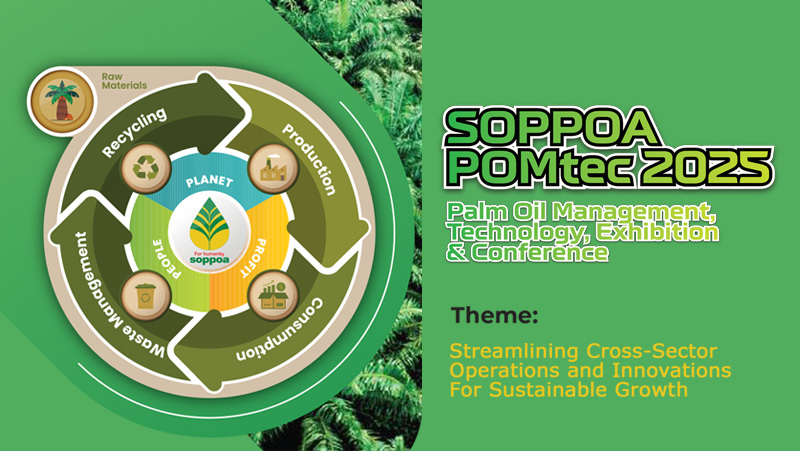 Raw Materials

Recycling

Production

Consumption

Waste Management

PLANET

PROFIT

PEOPLE

For humanity
soppoa

SOPPOA POMtec 2025

Palm Oil Management, Technology, Exhibition & Conference

Theme:

Streamlining Cross-Sector Operations and Innovations For Sustainable Growth